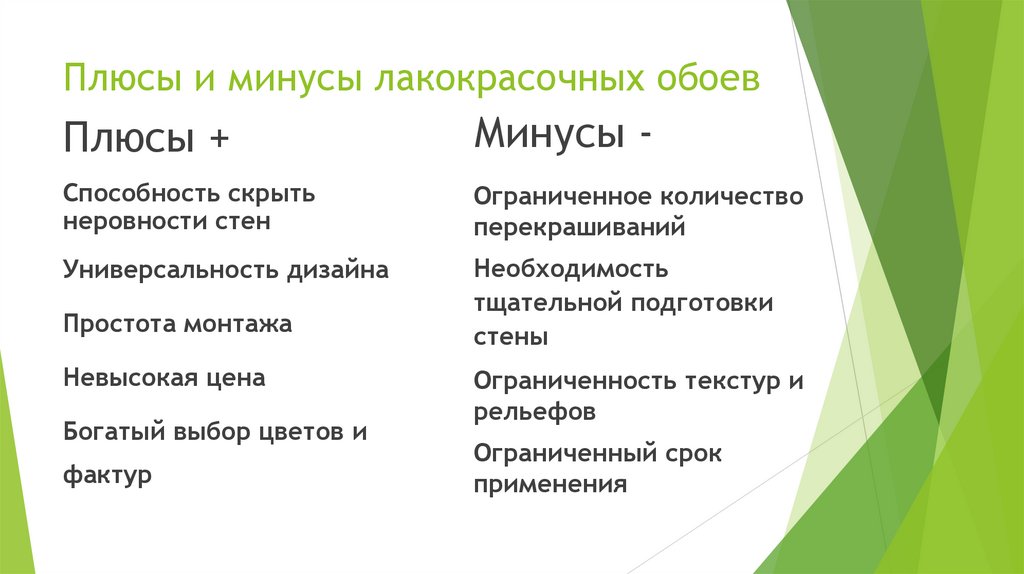 Плюсы и минусы лакокрасочных обоев

Плюсы +

Способность скрыть неровности стен

Универсальность дизайна

Простота монтажа

Невысокая цена

Богатый выбор цветов и фактур

Минусы -

Ограниченное количество перекрашиваний

Необходимость тщательной подготовки стены

Ограниченность текстур и рельефов

Ограниченный срок применения